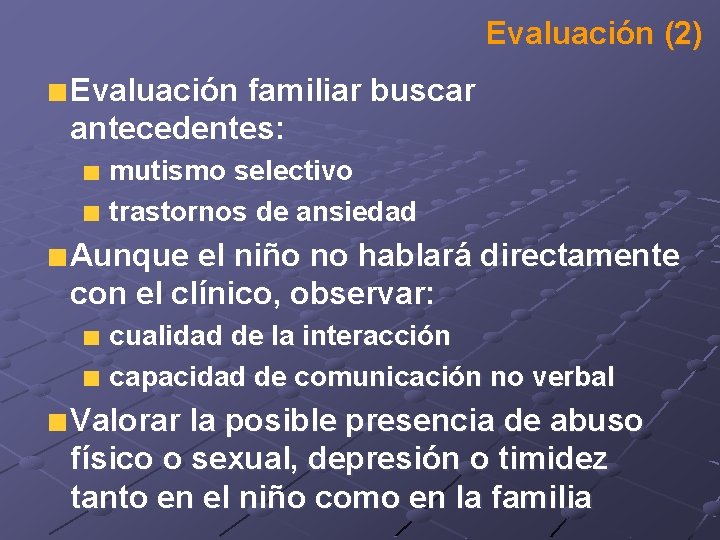 Evaluación (2)

Evaluación familiar buscar antecedentes:

mutismo selectivo

trastornos de ansiedad

Aunque el niño no hablará directamente con el clínico, observar:

cualidad de la interacción

capacidad de comunicación no verbal

Valorar la posible presencia de abuso físico o sexual, depresión o timidez tanto en el niño como en la familia